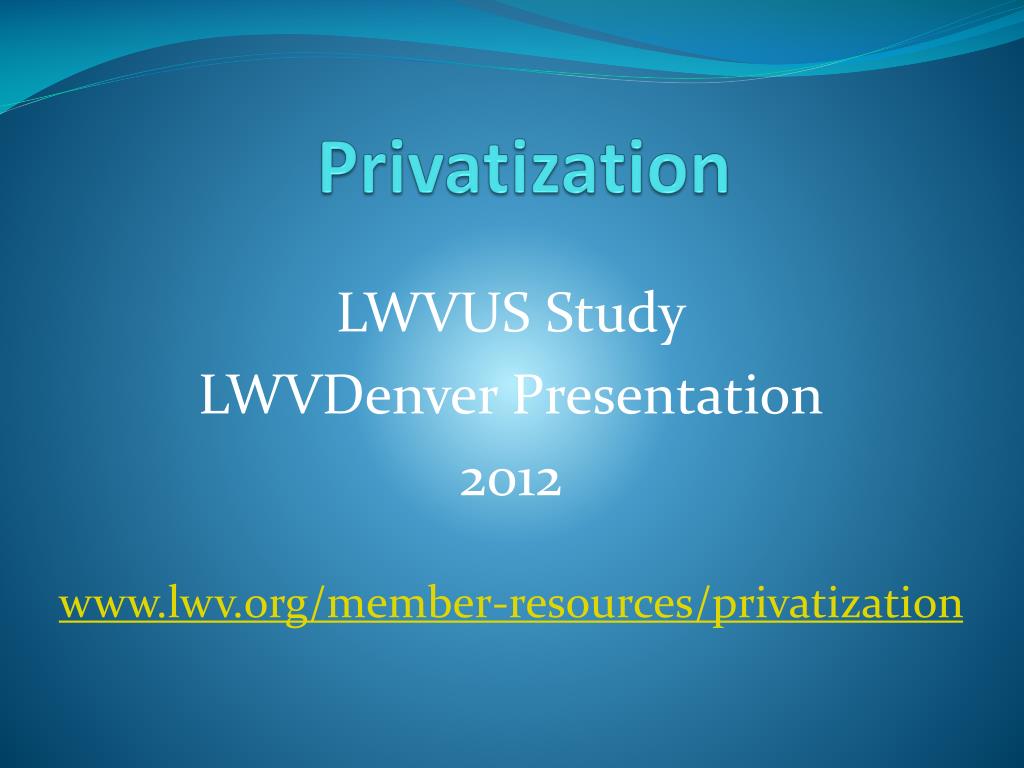 Privatization

LWVUS Study
LWVDenver Presentation
2012

www.lwv.org/member-resources/privatization